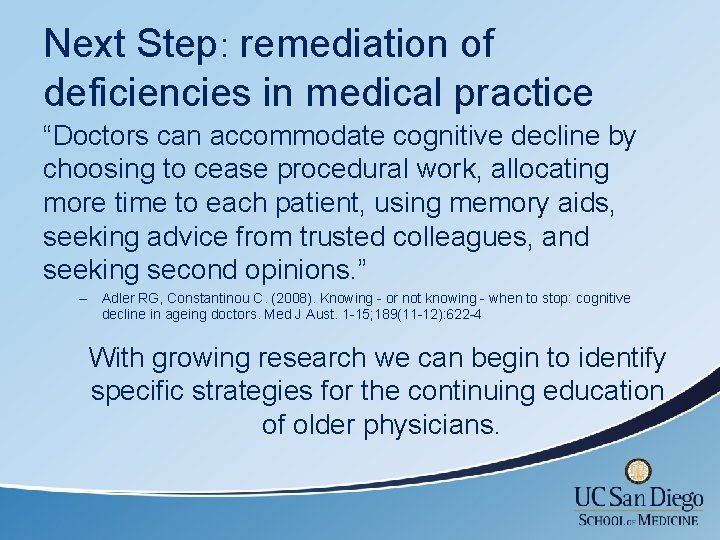 Next Step: remediation of deficiencies in medical practice

“Doctors can accommodate cognitive decline by choosing to cease procedural work, allocating more time to each patient, using memory aids, seeking advice from trusted colleagues, and seeking second opinions.”

– Adler RG, Constantinou C. (2008). Knowing - or not knowing - when to stop: cognitive decline in ageing doctors. Med J Aust. 1-15;189(11-12):622-4

With growing research we can begin to identify specific strategies for the continuing education of older physicians.

UC San Diego
SCHOOL OF MEDICINE